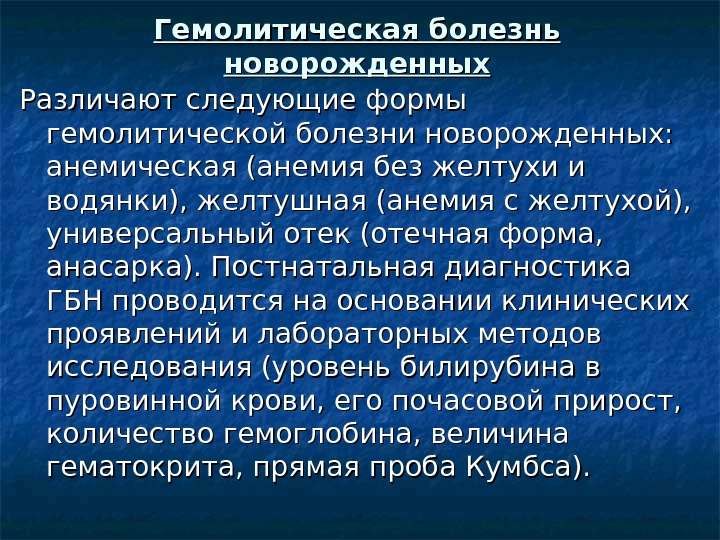 Гемолитическая болезнь новорожденных

Различают следующие формы гемолитической болезни новорожденных: анемическая (анемия без желтухи и водянки), желтушная (анемия с желтухой), универсальный отек (отечная форма, анасарка). Постнатальная диагностика ГБН проводится на основании клинических проявлений и лабораторных методов исследования (уровень билирубина в пуровинной крови, его почасовой прирост, количество гемоглобина, величина гематокрита, прямая проба Кумбса).